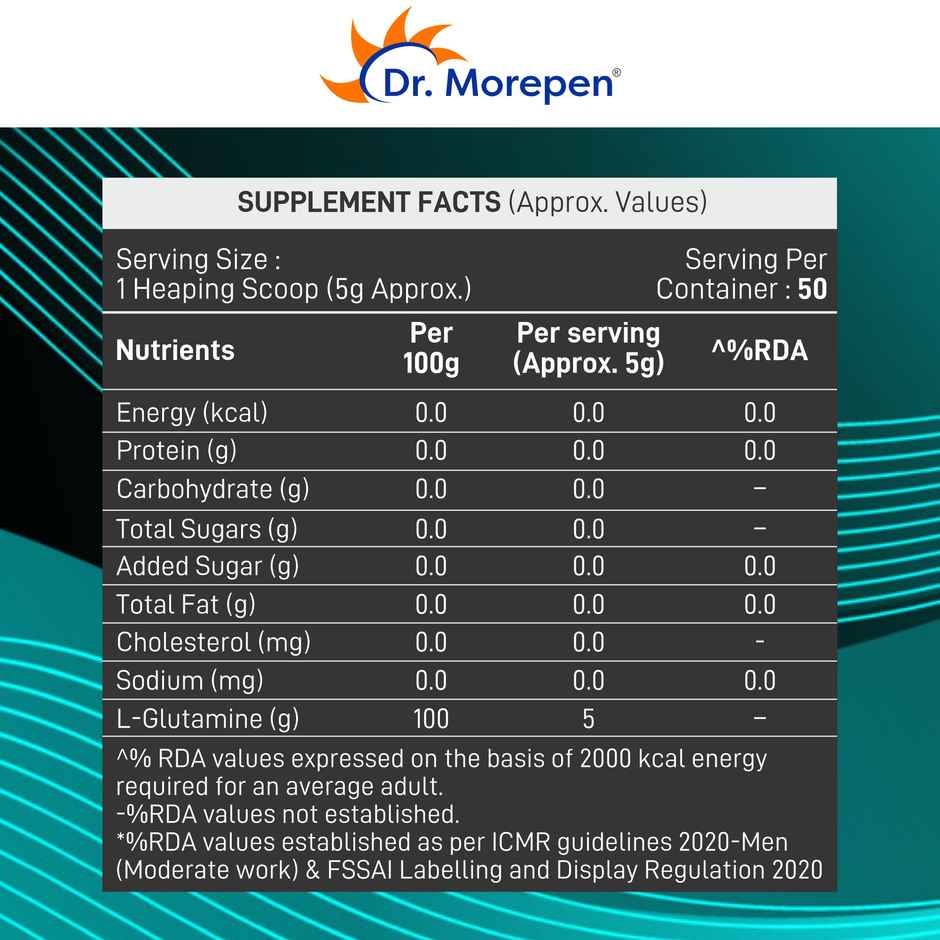 Dr. Morepen®

SUPPLEMENT FACTS (Approx. Values)

Serving Size :
1 Heaping Scoop (5g Approx.)

Serving Per
Container : 50

| Nutrients | Per 100g | Per serving (Approx. 5g) | ^%RDA |
|---|---|---|---|
| Energy (kcal) | 0.0 | 0.0 | 0.0 |
| Protein (g) | 0.0 | 0.0 | 0.0 |
| Carbohydrate (g) | 0.0 | 0.0 | – |
| Total Sugars (g) | 0.0 | 0.0 | – |
| Added Sugar (g) | 0.0 | 0.0 | 0.0 |
| Total Fat (g) | 0.0 | 0.0 | 0.0 |
| Cholesterol (mg) | 0.0 | 0.0 | - |
| Sodium (mg) | 0.0 | 0.0 | 0.0 |
| L-Glutamine (g) | 100 | 5 | – |

^% RDA values expressed on the basis of 2000 kcal energy required for an average adult.
-%RDA values not established.
*%RDA values established as per ICMR guidelines 2020-Men (Moderate work) & FSSAI Labelling and Display Regulation 2020